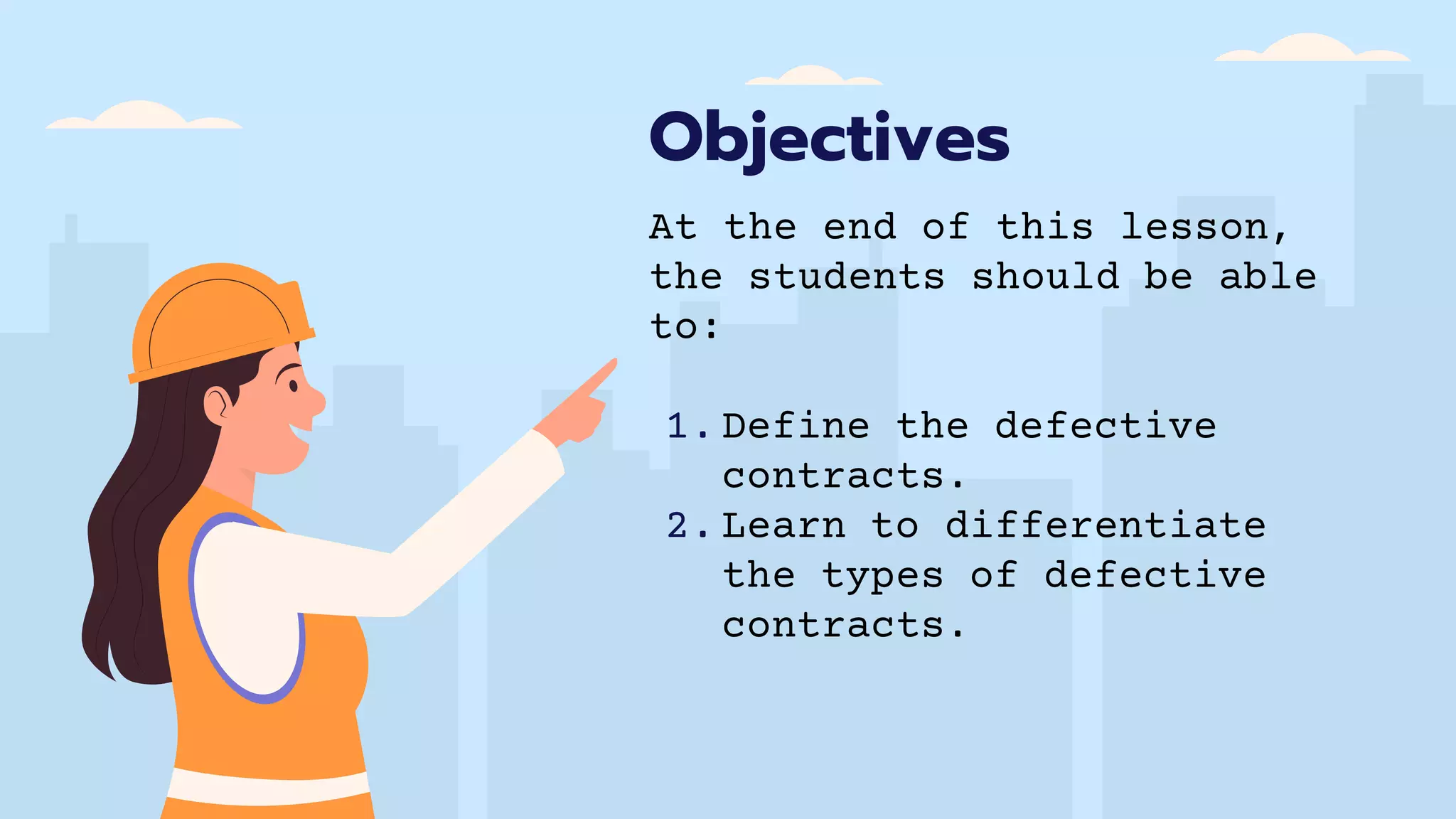 Objectives

At the end of this lesson, the students should be able to:

1. Define the defective contracts.
2. Learn to differentiate the types of defective contracts.